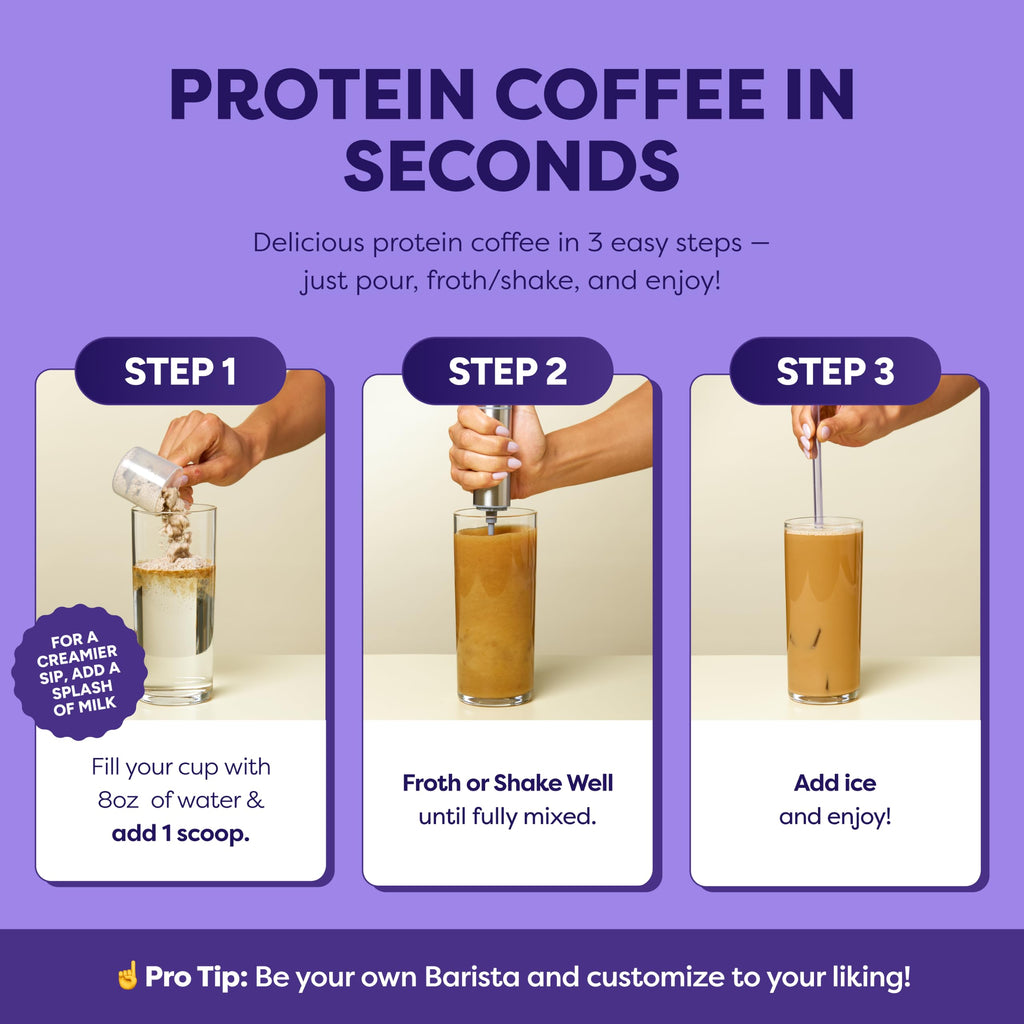 PROTEIN COFFEE IN SECONDS

Delicious protein coffee in 3 easy steps — just pour, froth/shake, and enjoy!

STEP 1

FOR A CREAMIER SIP, ADD A SPLASH OF MILK

Fill your cup with 8oz of water & add 1 scoop.

STEP 2

Froth or Shake Well until fully mixed.

STEP 3

Add ice and enjoy!

☝ Pro Tip: Be your own Barista and customize to your liking!